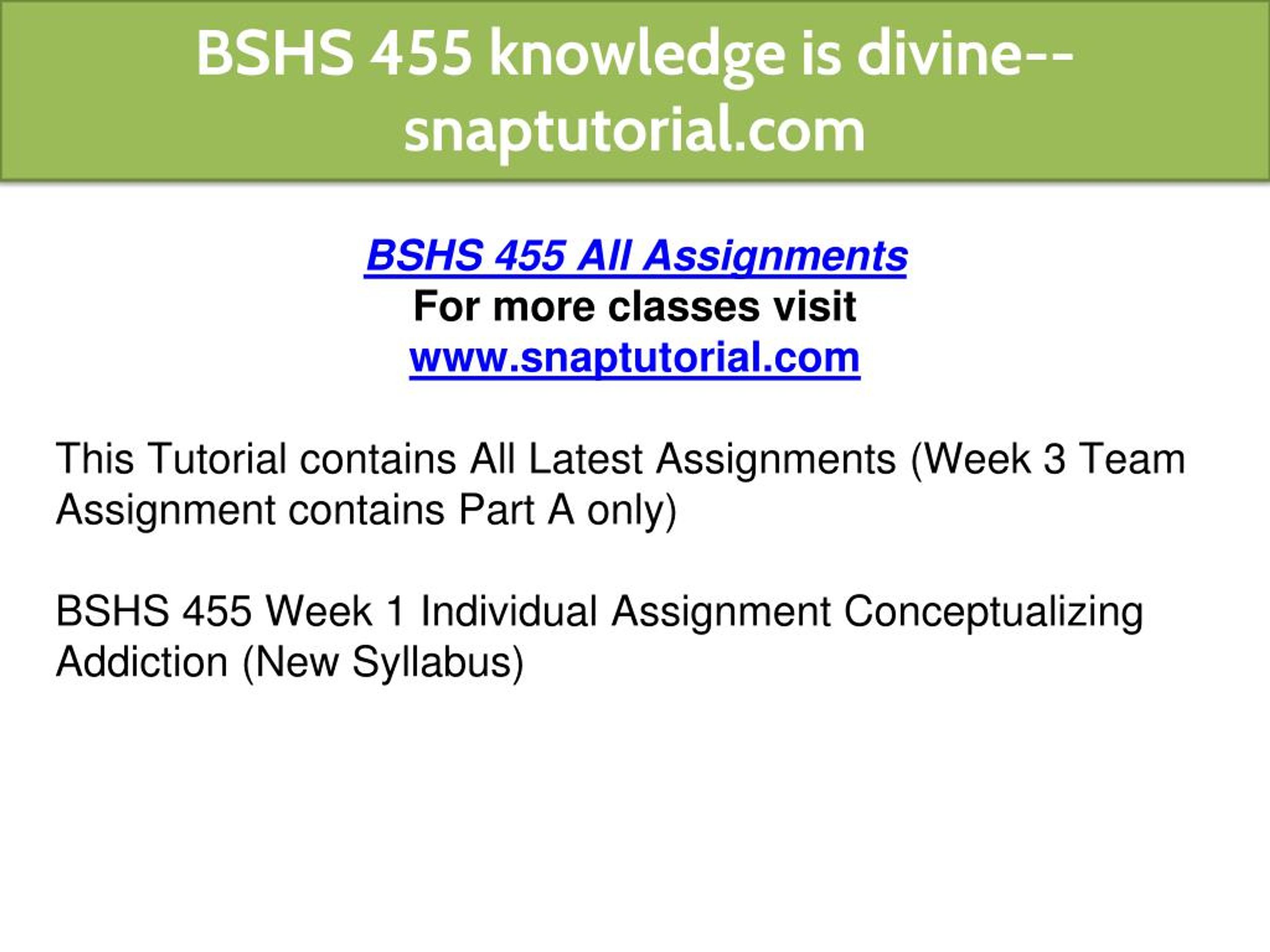 BSHS 455 knowledge is divine--snaptutorial.com

BSHS 455 All Assignments
For more classes visit
www.snaptutorial.com

This Tutorial contains All Latest Assignments (Week 3 Team Assignment contains Part A only)

BSHS 455 Week 1 Individual Assignment Conceptualizing Addiction (New Syllabus)